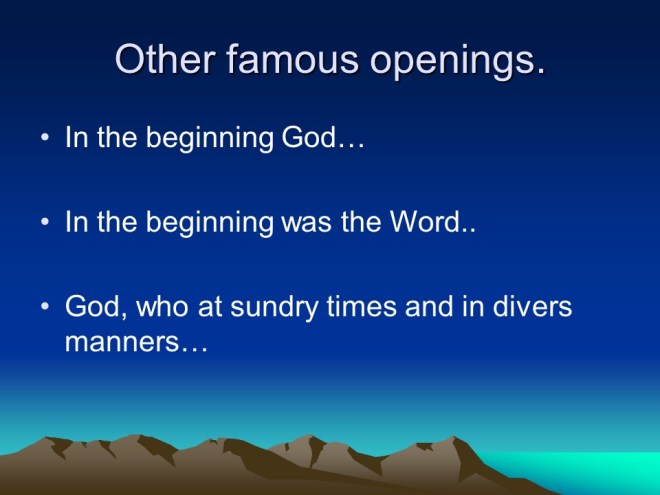 Other famous openings.

• In the beginning God…

• In the beginning was the Word..

• God, who at sundry times and in divers manners…